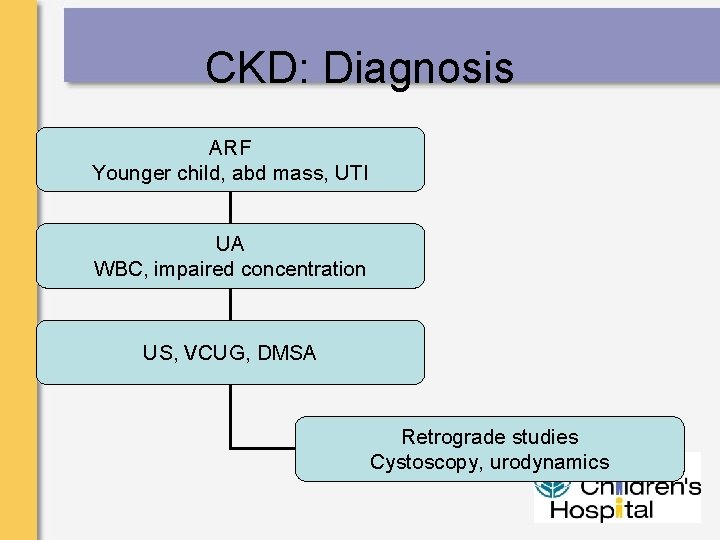 CKD: Diagnosis

ARF
Younger child, abd mass, UTI

UA
WBC, impaired concentration

US, VCUG, DMSA

Retrograde studies
Cystoscopy, urodynamics

Children's
Hospital